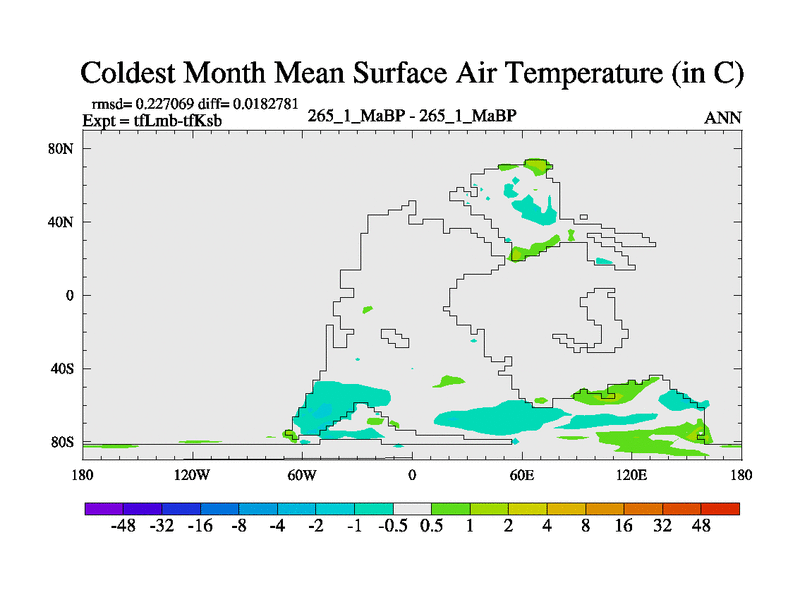 Coldest Month Mean Surface Air Temperature (in C)

rmsd= 0.227069 diff= 0.0182781
Expt = tfLmb-tfKsb

265_1_MaBP - 265_1_MaBP

ANN

80N
40N
0
40S
80S

180
120W
60W
0
60E
120E
180

-48 -32 -16 -8 -4 -2 -1 -0.5 0.5 1 2 4 8 16 32 48